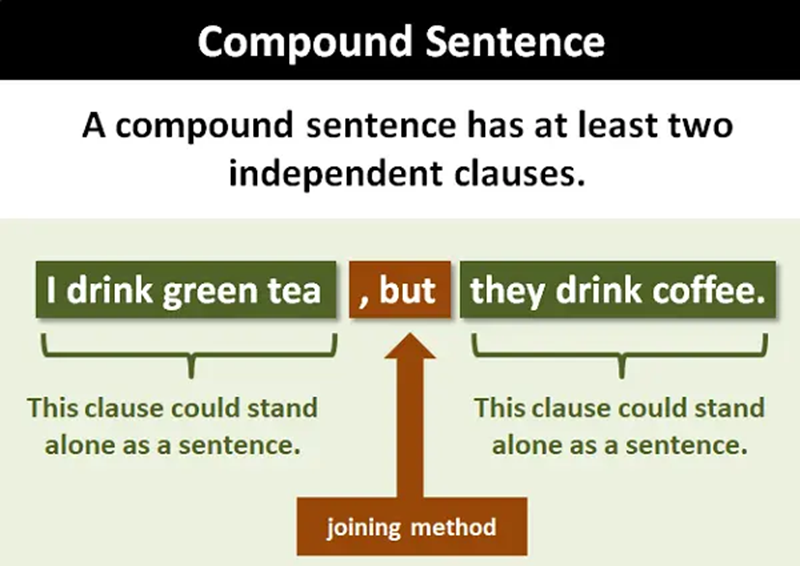 Compound Sentence

A compound sentence has at least two independent clauses.

I drink green tea , but they drink coffee.

This clause could stand alone as a sentence.

This clause could stand alone as a sentence.

joining method